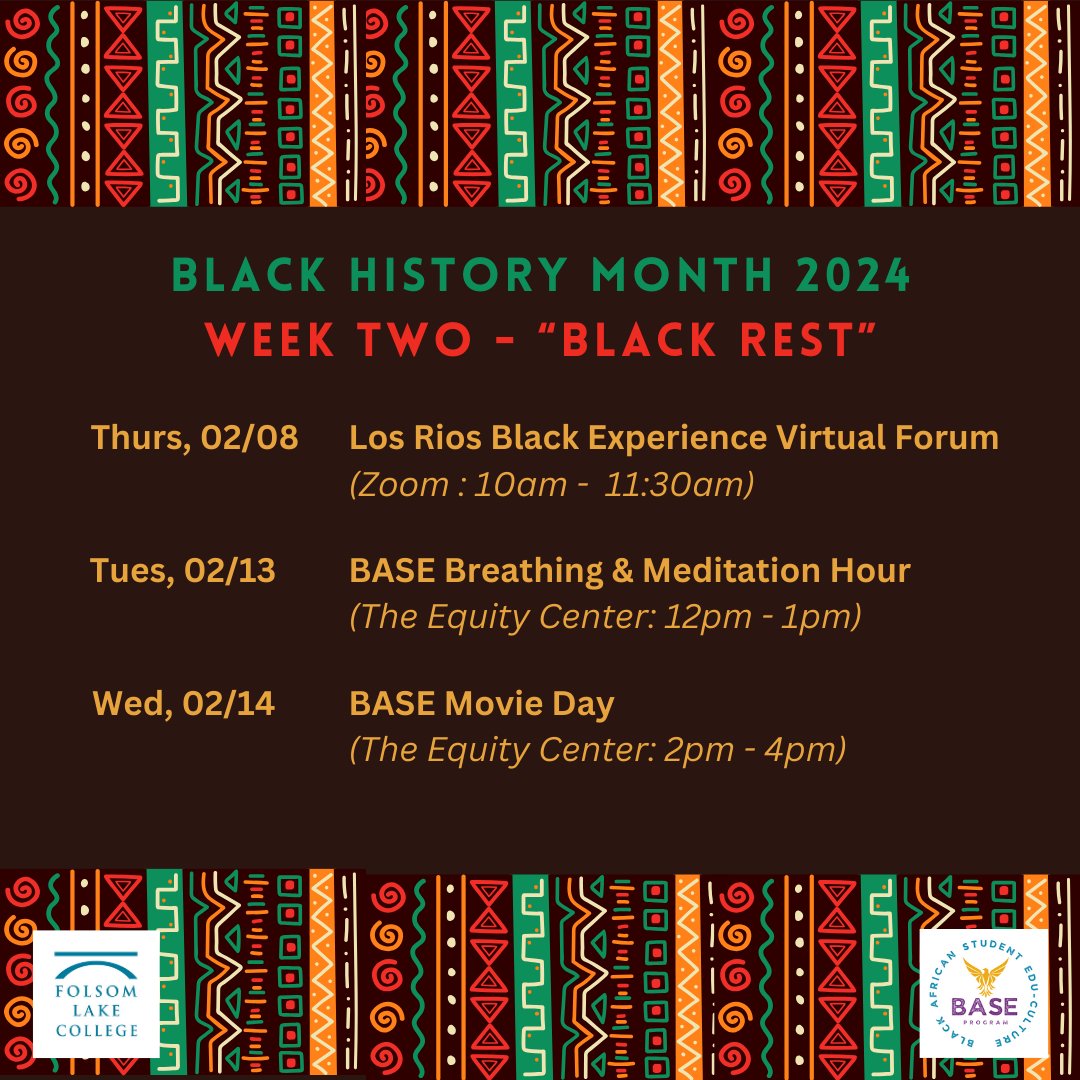 BLACK HISTORY MONTH 2024
WEEK TWO - "BLACK REST"

Thurs, 02/08 Los Rios Black Experience Virtual Forum
(Zoom : 10am - 11:30am)

Tues, 02/13 BASE Breathing & Meditation Hour
(The Equity Center: 12pm - 1pm)

Wed, 02/14 BASE Movie Day
(The Equity Center: 2pm - 4pm)

FOLSOM LAKE COLLEGE

BLACK AFRICAN STUDENT EDU-CULTURE
BASE
PROGRAM